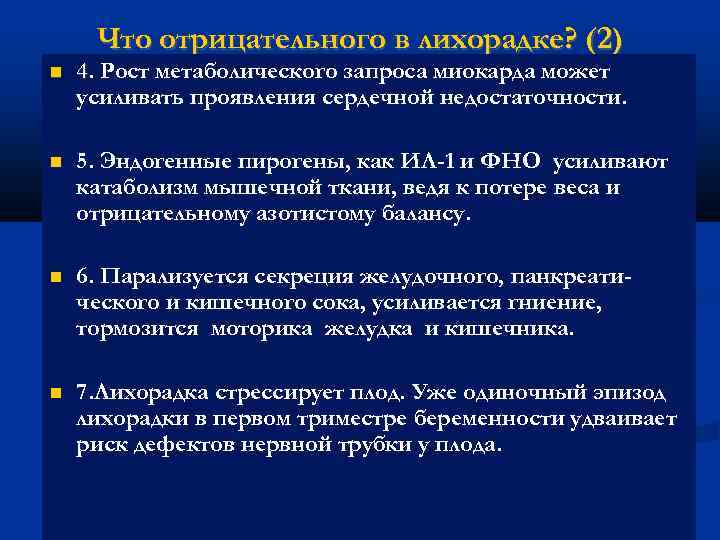 Что отрицательного в лихорадке? (2)

4. Рост метаболического запроса миокарда может усиливать проявления сердечной недостаточности.

5. Эндогенные пирогены, как ИЛ-1 и ФНО усиливают катаболизм мышечной ткани, ведя к потере веса и отрицательному азотистому балансу.

6. Парализуется секреция желудочного, панкреатического и кишечного сока, усиливается гниение, тормозится моторика желудка и кишечника.

7.Лихорадка стрессирует плод. Уже одиночный эпизод лихорадки в первом триместре беременности удваивает риск дефектов нервной трубки у плода.